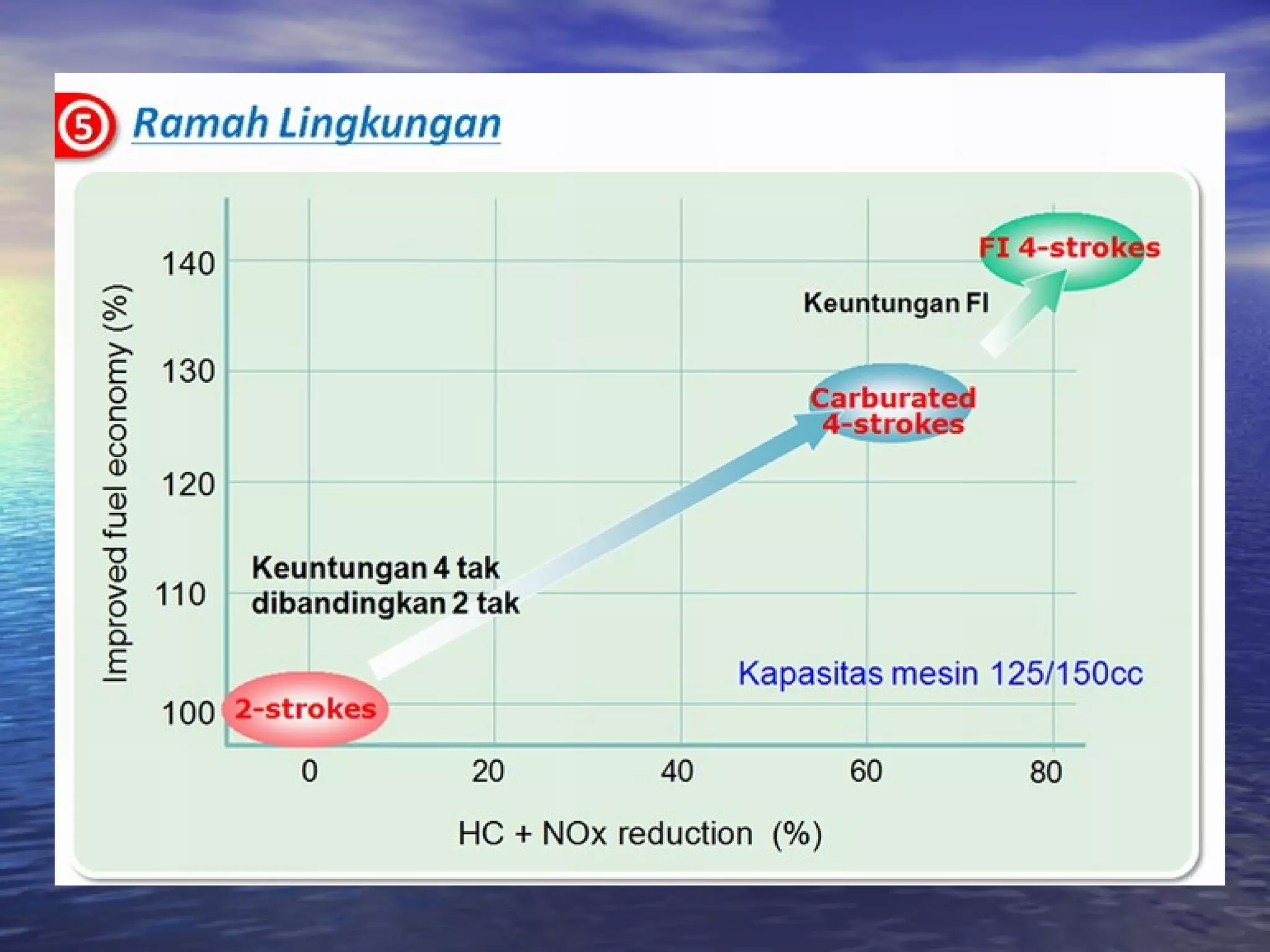 5 Ramah Lingkungan

Improved fuel economy (%)

140

130

120

110

100

FI 4-strokes

Keuntungan FI

Carburated 4-strokes

Keuntungan 4 tak dibandingkan 2 tak

Kapasitas mesin 125/150cc

2-strokes

0

20

40

60

80

HC + NOx reduction (%)